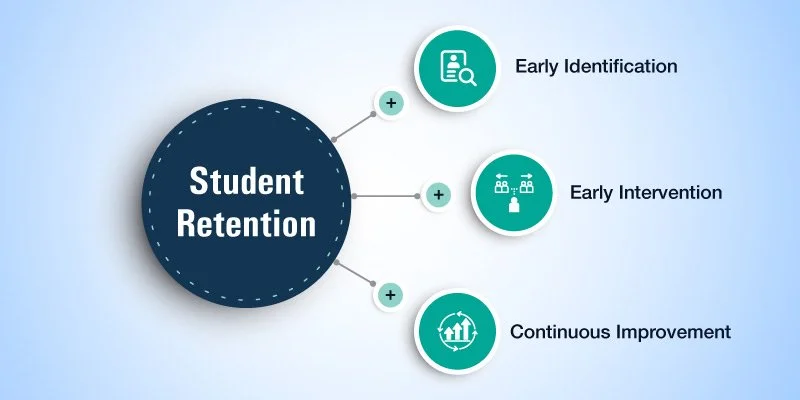 Student Retention

+

Early Identification

+

Early Intervention

+

Continuous Improvement